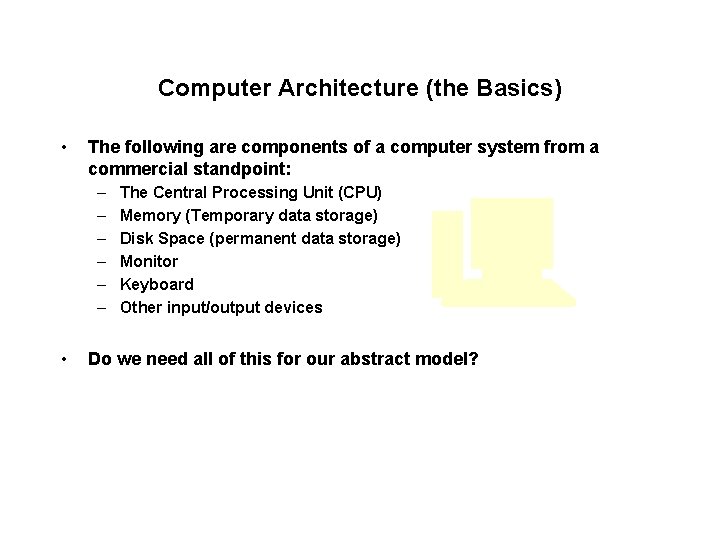 Computer Architecture (the Basics)

• The following are components of a computer system from a commercial standpoint:
– The Central Processing Unit (CPU)
– Memory (Temporary data storage)
– Disk Space (permanent data storage)
– Monitor
– Keyboard
– Other input/output devices

• Do we need all of this for our abstract model?